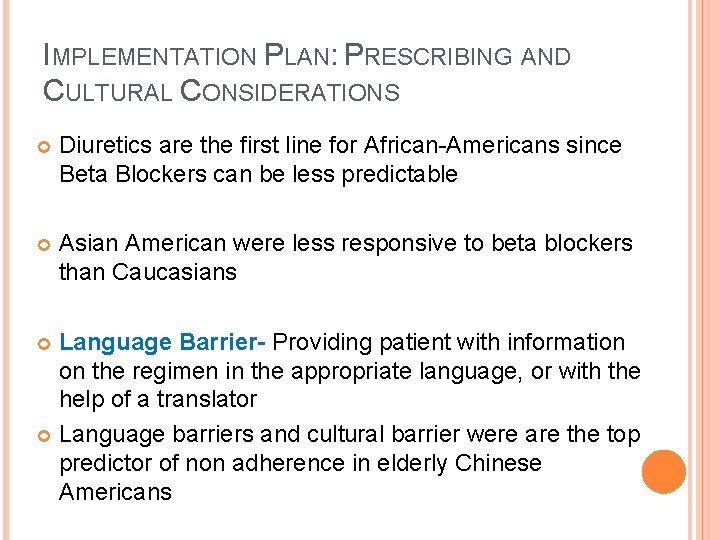 IMPLEMENTATION PLAN: PRESCRIBING AND CULTURAL CONSIDERATIONS

Diuretics are the first line for African-Americans since Beta Blockers can be less predictable

Asian American were less responsive to beta blockers than Caucasians

Language Barrier- Providing patient with information on the regimen in the appropriate language, or with the help of a translator

Language barriers and cultural barrier were are the top predictor of non adherence in elderly Chinese Americans